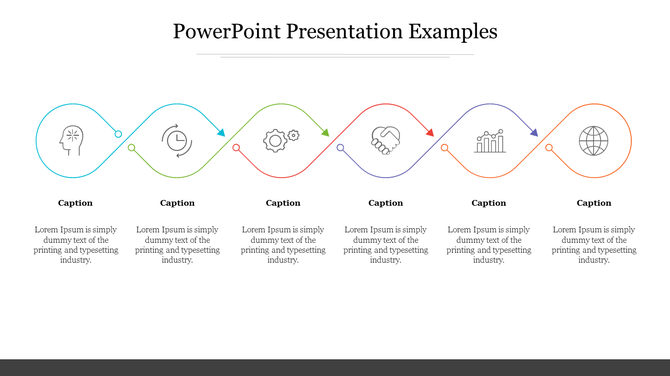 PowerPoint Presentation Examples

Caption

Lorem Ipsum is simply dummy text of the printing and typesetting industry.

Caption

Lorem Ipsum is simply dummy text of the printing and typesetting industry.

Caption

Lorem Ipsum is simply dummy text of the printing and typesetting industry.

Caption

Lorem Ipsum is simply dummy text of the printing and typesetting industry.

Caption

Lorem Ipsum is simply dummy text of the printing and typesetting industry.

Caption

Lorem Ipsum is simply dummy text of the printing and typesetting industry.